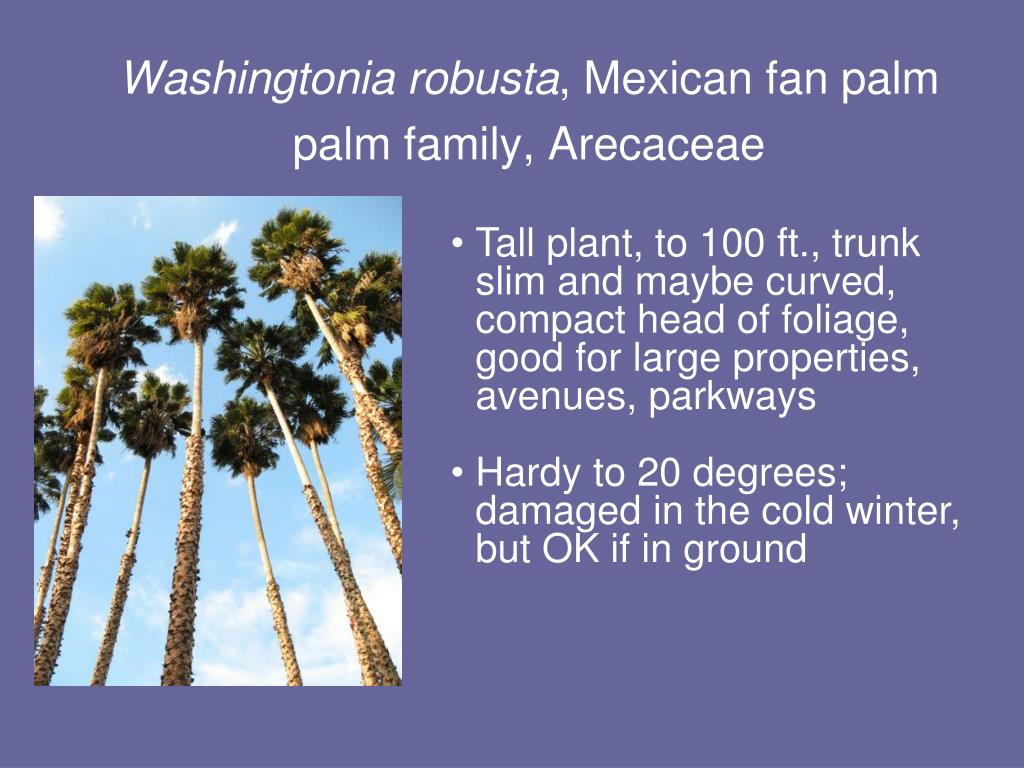 Washingtonia robusta, Mexican fan palm
palm family, Arecaceae

• Tall plant, to 100 ft., trunk slim and maybe curved, compact head of foliage, good for large properties, avenues, parkways

• Hardy to 20 degrees; damaged in the cold winter, but OK if in ground